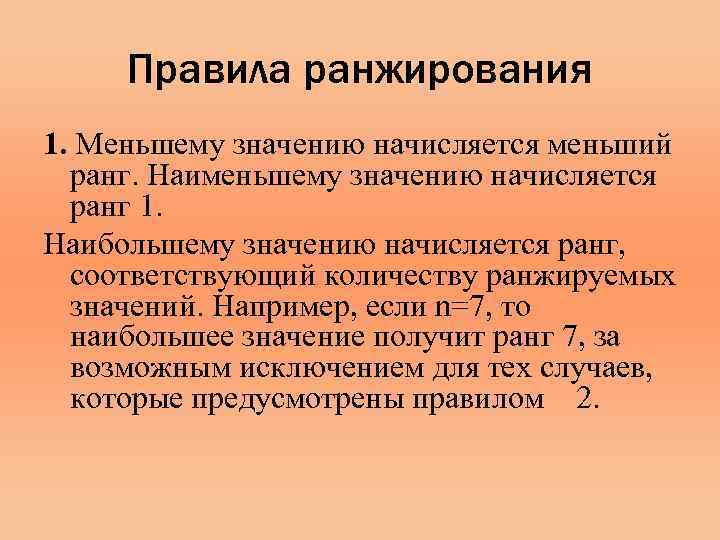 Правила ранжирования

1. Меньшему значению начисляется меньший ранг. Наименьшему значению начисляется ранг 1.

Наибольшему значению начисляется ранг, соответствующий количеству ранжируемых значений. Например, если n=7, то наибольшее значение получит ранг 7, за возможным исключением для тех случаев, которые предусмотрены правилом 2.